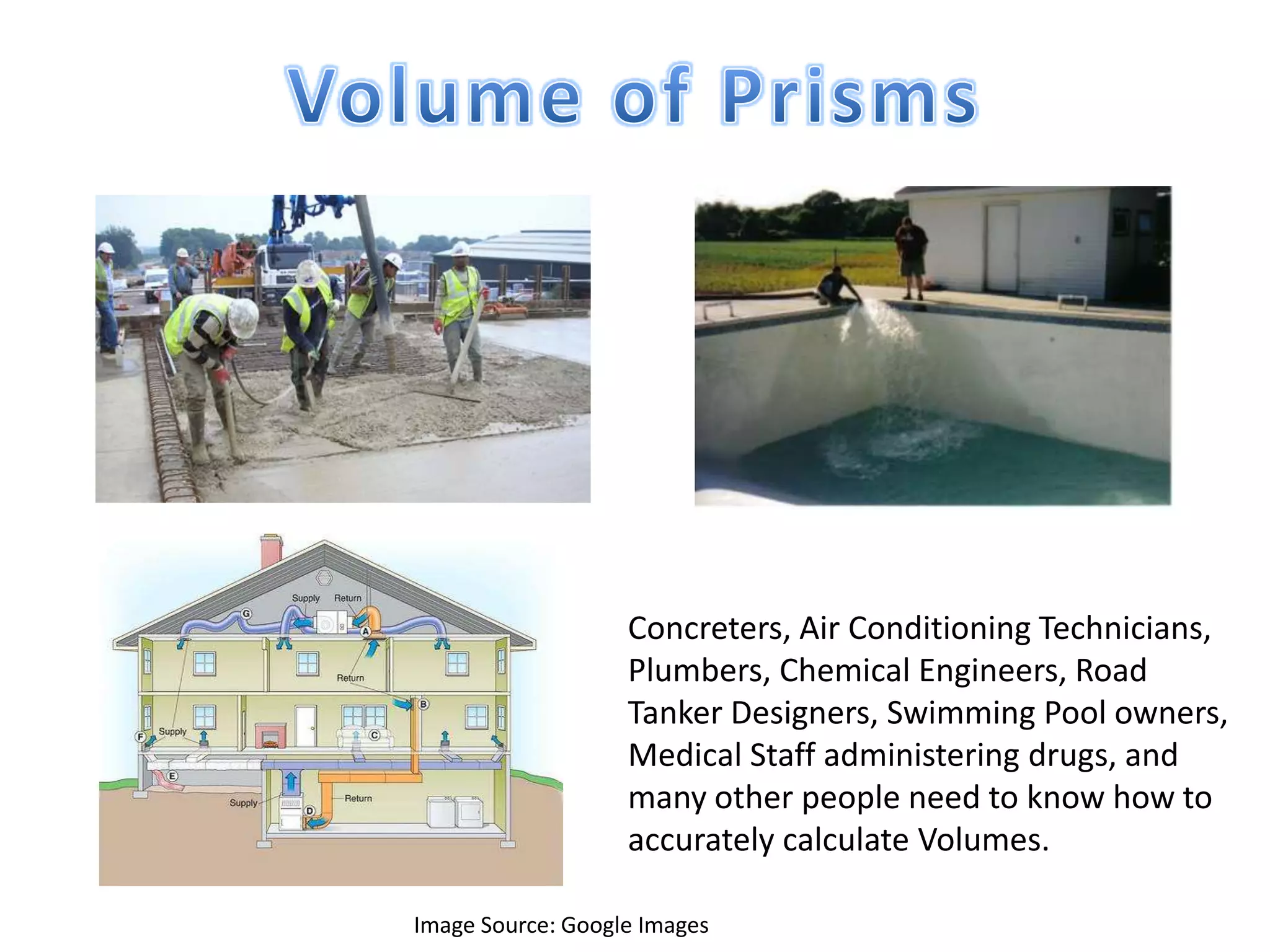 Volume of Prisms

Supply
Return
G
A
Return
B
Supply
F
C
E
Supply
Return
D

Concreters, Air Conditioning Technicians, Plumbers, Chemical Engineers, Road Tanker Designers, Swimming Pool owners, Medical Staff administering drugs, and many other people need to know how to accurately calculate Volumes.

Image Source: Google Images